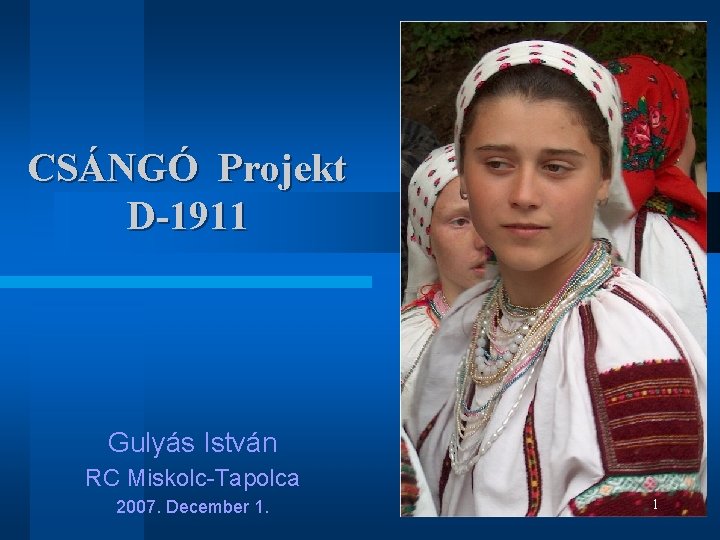 CSÁNGÓ Projekt
D-1911

Gulyás István
RC Miskolc-Tapolca
2007. December 1.

1